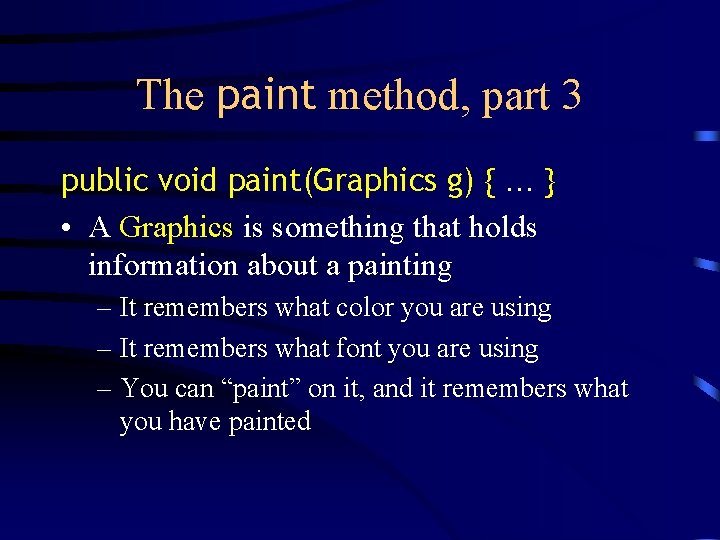 The paint method, part 3

public void paint(Graphics g) { … }

• A Graphics is something that holds information about a painting
– It remembers what color you are using
– It remembers what font you are using
– You can “paint” on it, and it remembers what you have painted